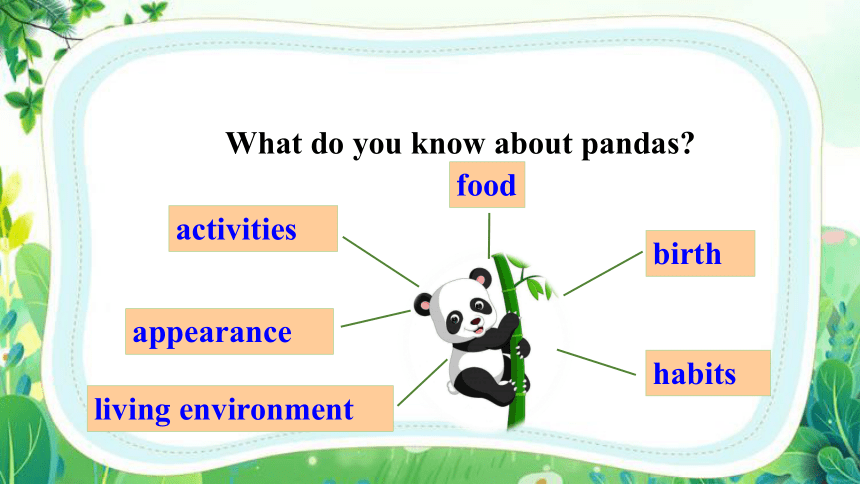 What do you know about pandas?

food

activities

birth

appearance

habits

living environment